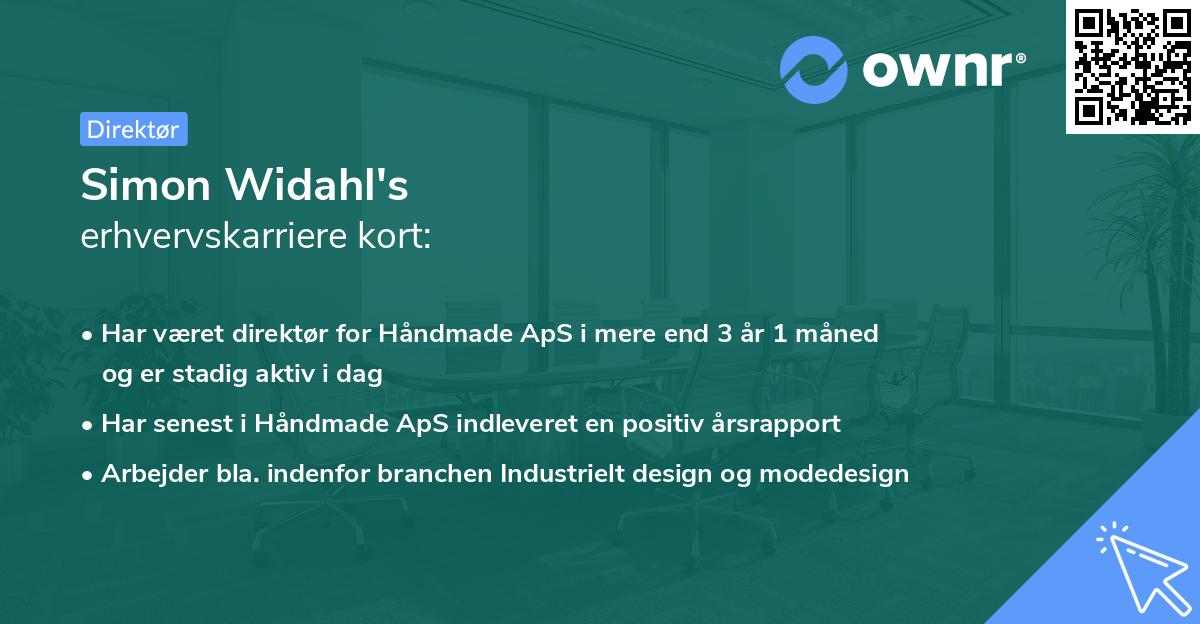 ownr®

Direktør

Simon Widahl's
erhvervskarriere kort:

• Har været direktør for Håndmade ApS i mere end 3 år 1 måned og er stadig aktiv i dag
• Har senest i Håndmade ApS indleveret en positiv årsrapport
• Arbejder bla. indenfor branchen Industrielt design og modedesign